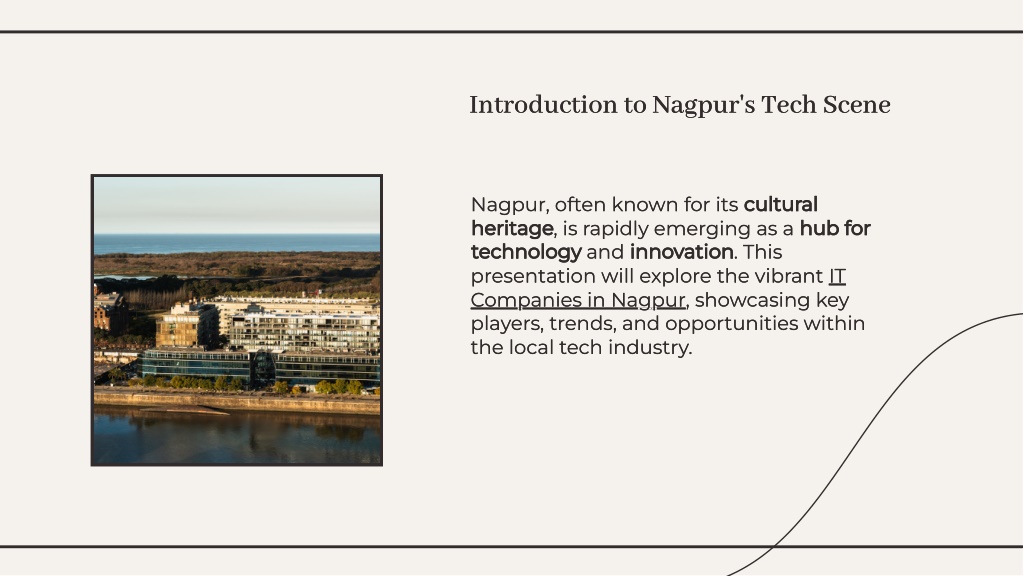 Introduction to Nagpur's Tech Scene

Nagpur, often known for its cultural heritage, is rapidly emerging as a hub for technology and innovation. This presentation will explore the vibrant IT Companies in Nagpur, showcasing key players, trends, and opportunities within the local tech industry.